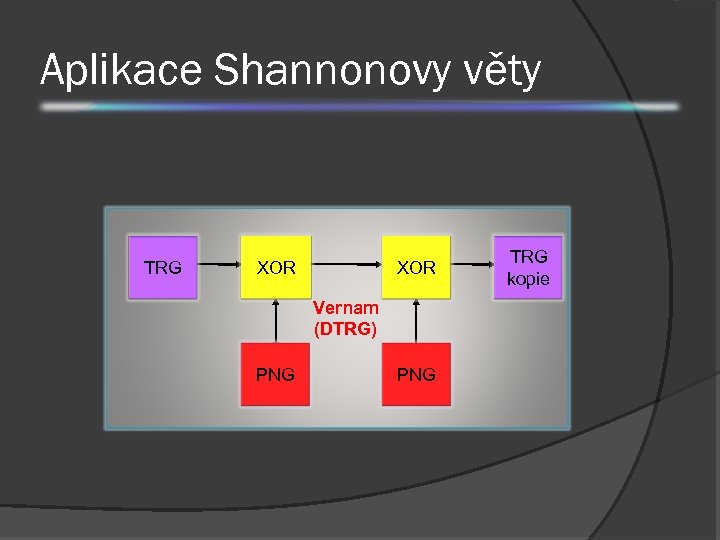 Aplikace Shannonovy věty

TRG

XOR

XOR

TRG kopie

Vernam (DTRG)

PNG

PNG